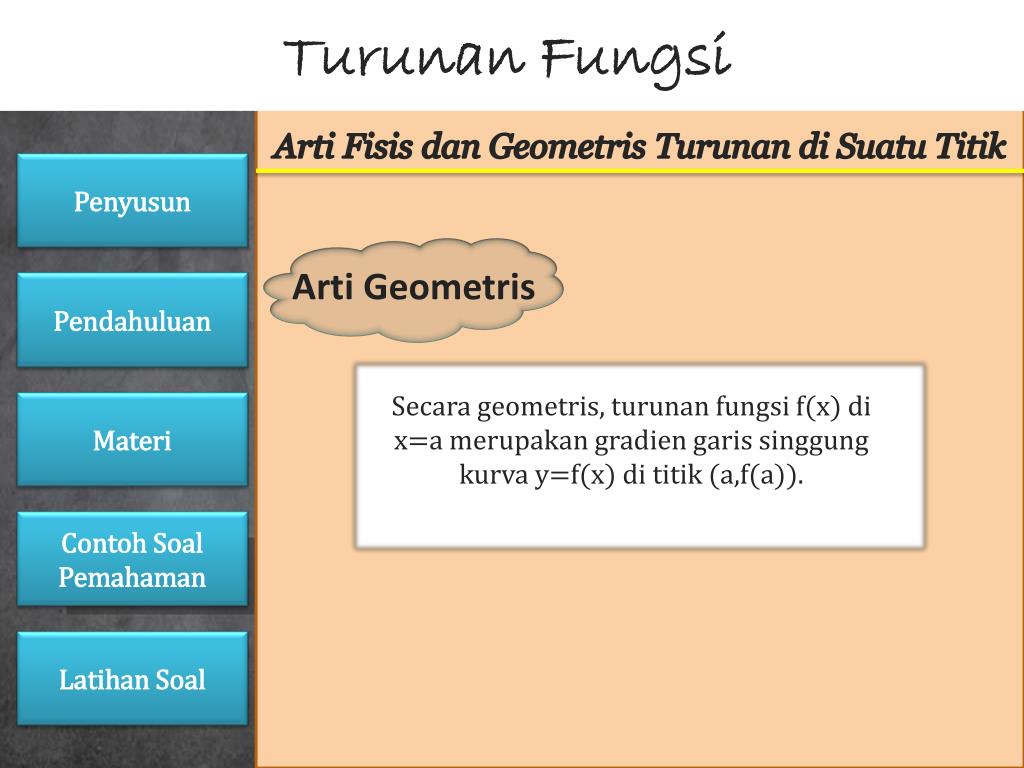 Turunan Fungsi

Penyusun

Pendahuluan

Materi

Contoh Soal Pemahaman

Latihan Soal

Arti Fisis dan Geometris Turunan di Suatu Titik

Arti Geometris

Secara geometris, turunan fungsi f(x) di x=a merupakan gradien garis singgung kurva y=f(x) di titik (a,f(a)).